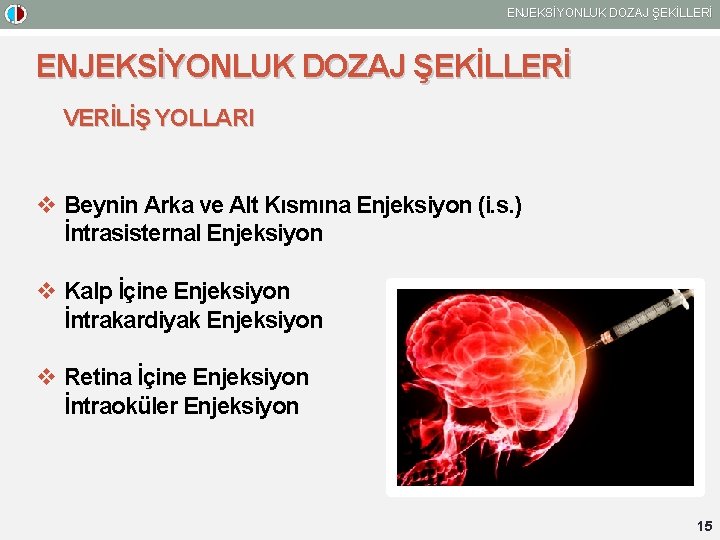 ENJEKSİYONLUK DOZAJ ŞEKİLLERİ

ENJEKSİYONLUK DOZAJ ŞEKİLLERİ

VERİLİŞ YOLLARI

❖ Beynin Arka ve Alt Kısmına Enjeksiyon (i.s.) İntrasisternal Enjeksiyon

❖ Kalp İçine Enjeksiyon İntrakardiyak Enjeksiyon

❖ Retina İçine Enjeksiyon İntraoküler Enjeksiyon

15